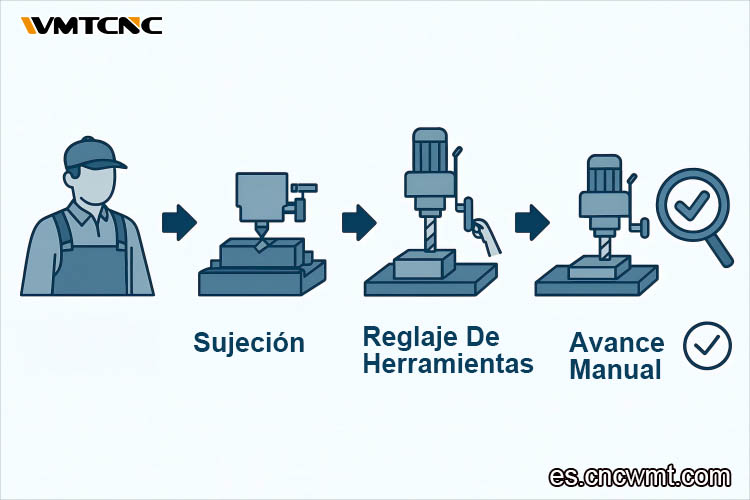 VMTCNC

Sujeción

Reglaje De Herramientas

Avance Manual

es.cncwmt.com